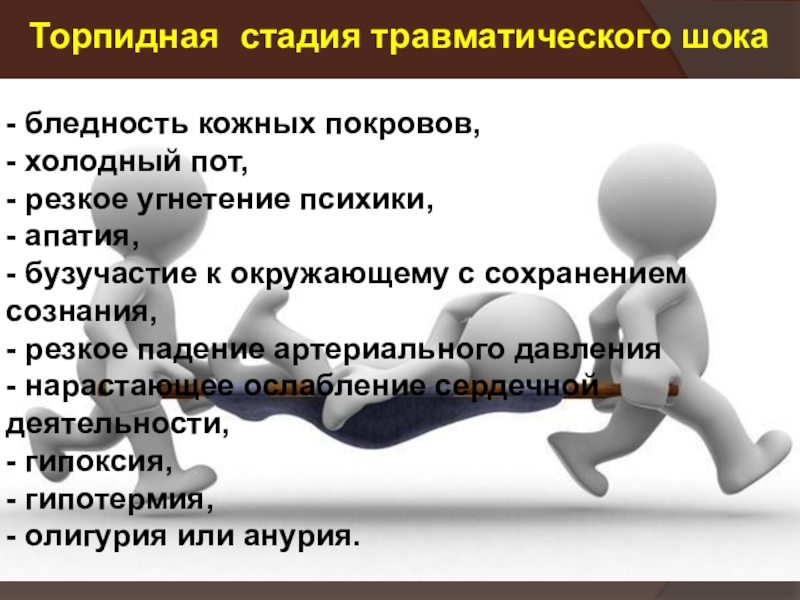 Торпидная стадия травматического шока

- бледность кожных покровов,
- холодный пот,
- резкое угнетение психики,
- апатия,
- бузучастие к окружающему с сохранением сознания,
- резкое падение артериального давления
- нарастающее ослабление сердечной деятельности,
- гипоксия,
- гипотермия,
- олигурия или анурия.